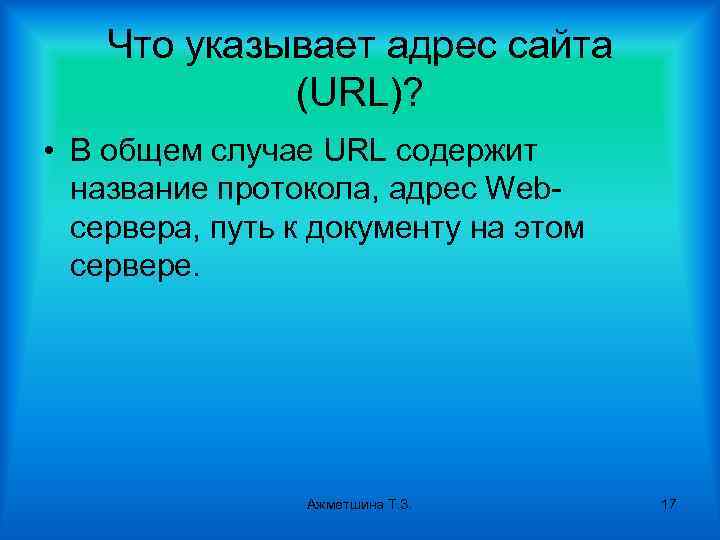 Что указывает адрес сайта (URL)?

• В общем случае URL содержит название протокола, адрес Web-сервера, путь к документу на этом сервере.

Ахметшина Т.З.

17